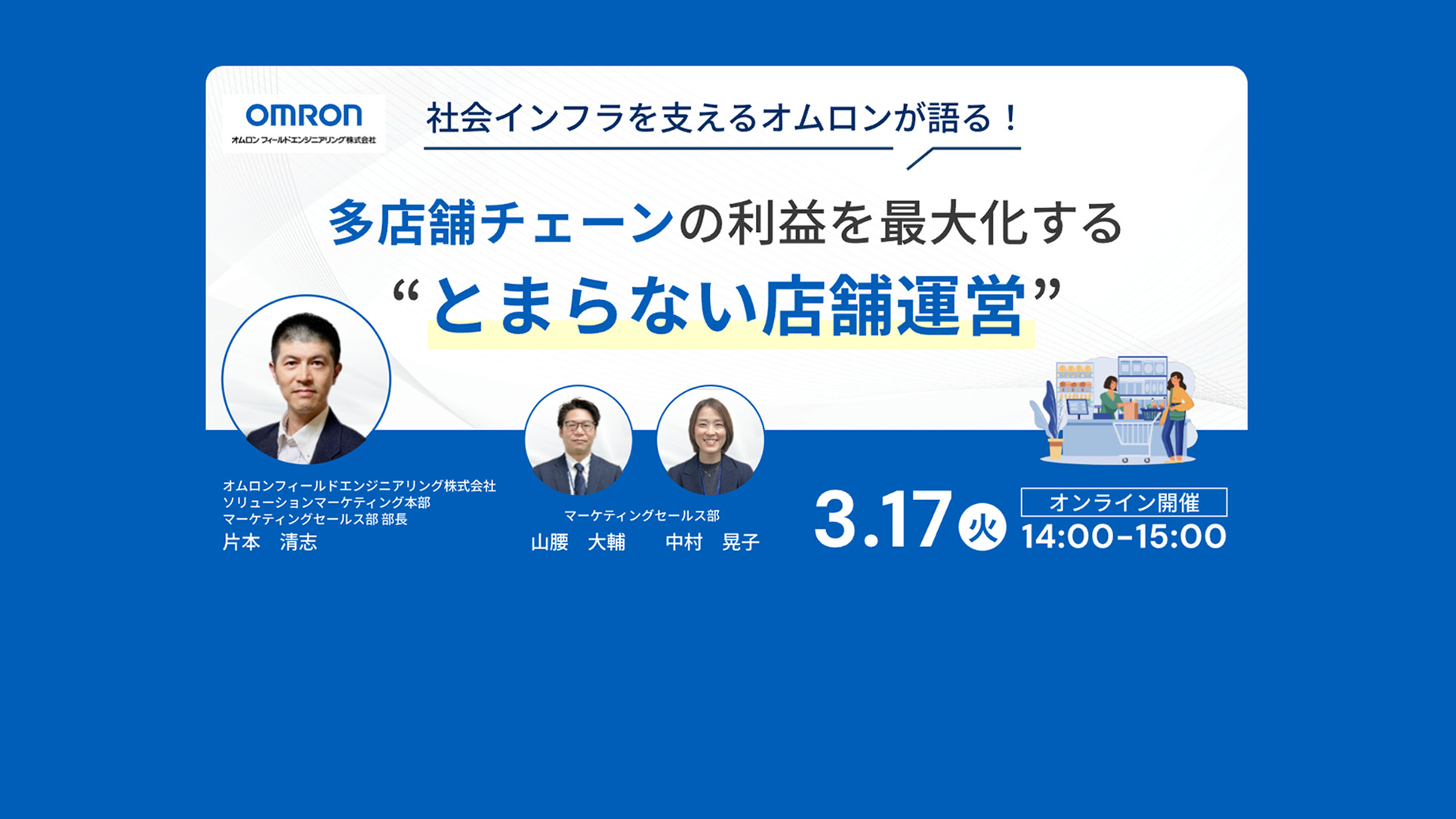 OMRON
オムロン フィールドエンジニアリング株式会社

社会インフラを支えるオムロンが語る！

多店舗チェーンの利益を最大化する
“とまらない店舗運営”

オムロンフィールドエンジニアリング株式会社
ソリューションマーケティング本部
マーケティングセールス部 部長
片本　清志

マーケティングセールス部
山腰　大輔　　中村　晃子

3.17 火
オンライン開催
14:00-15:00